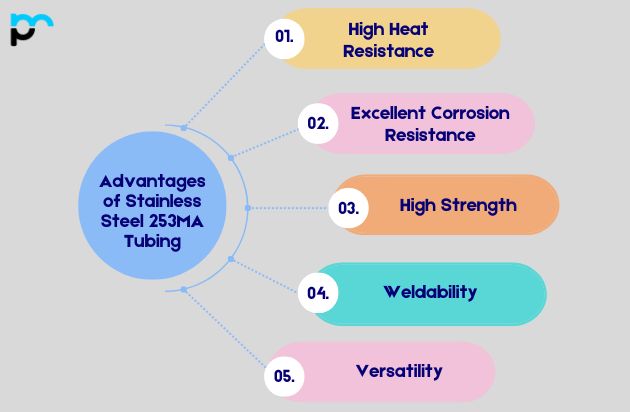 Advantages of Stainless Steel 253MA Tubing

01. High Heat Resistance

02. Excellent Corrosion Resistance

03. High Strength

04. Weldability

05. Versatility